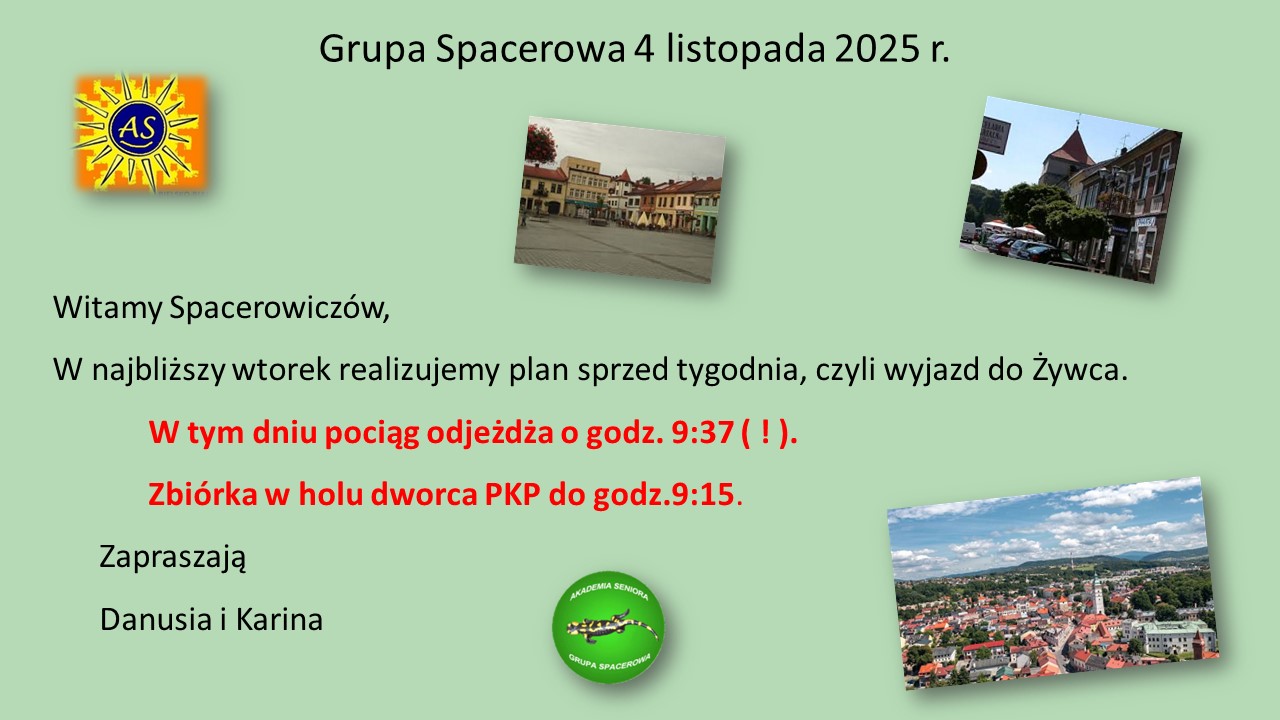 Grupa Spacerowa 4 listopada 2025 r.

AS

Witamy Spacerowiczów,

W najbliższy wtorek realizujemy plan sprzed tygodnia, czyli wyjazd do Żywca.

W tym dniu pociąg odjeżdża o godz. 9:37 ( ! ).

Zbiórka w holu dworca PKP do godz.9:15.

Zapraszają

Danusia i Karina

AKADEMIA SENIORA
GRUPA SPACEROWA